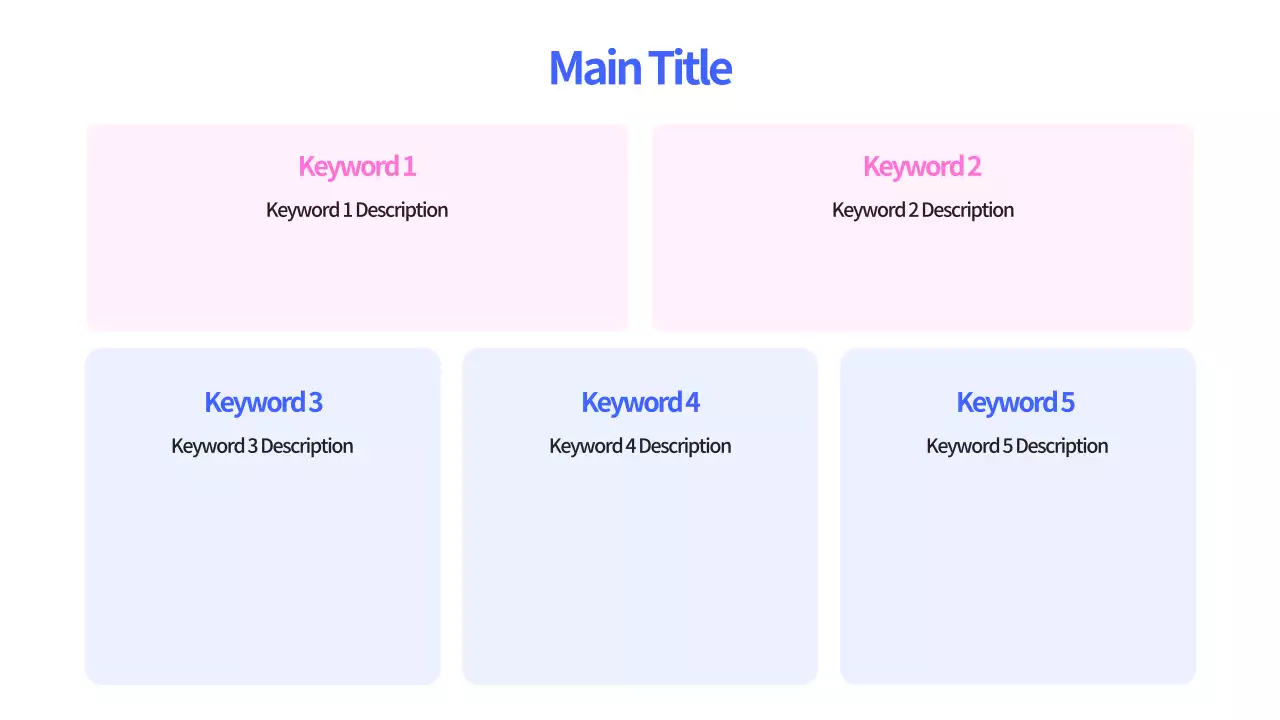 Main Title

Keyword 1

Keyword 1 Description

Keyword 2

Keyword 2 Description

Keyword 3

Keyword 3 Description

Keyword 4

Keyword 4 Description

Keyword 5

Keyword 5 Description